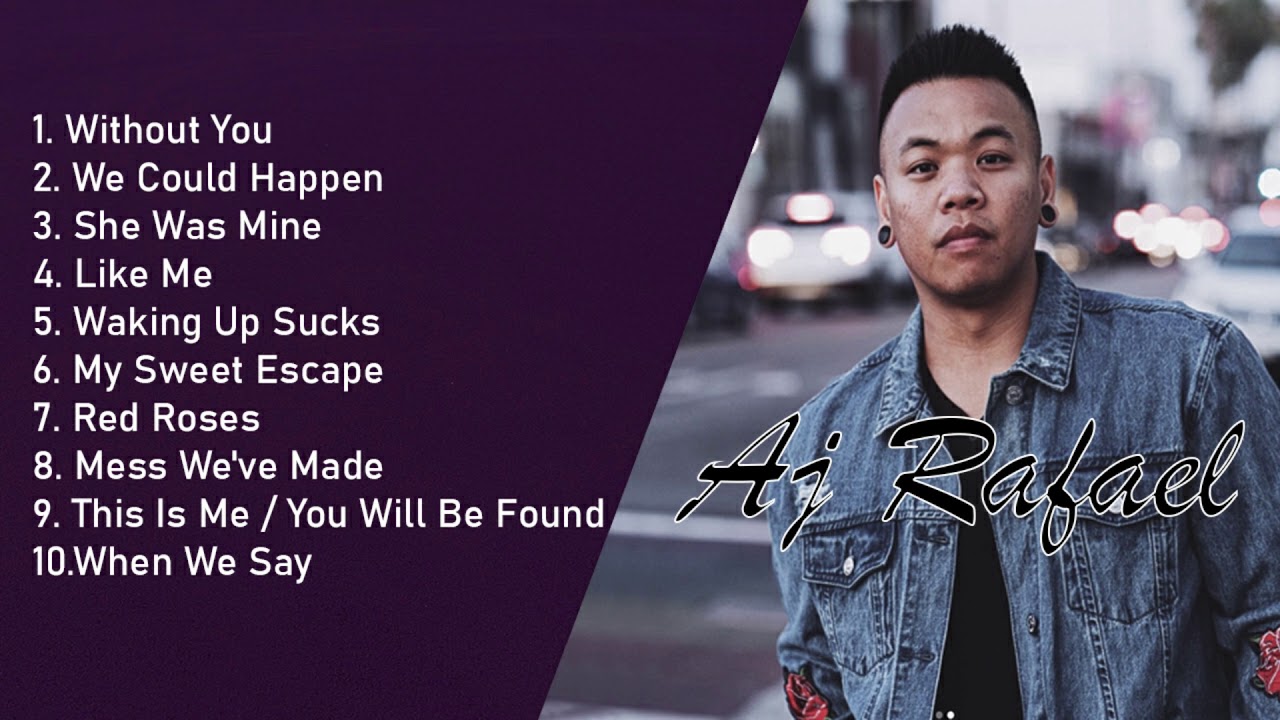 1. Without You
2. We Could Happen
3. She Was Mine
4. Like Me
5. Waking Up Sucks
6. My Sweet Escape
7. Red Roses
8. Mess We've Made
9. This Is Me / You Will Be Found
10.When We Say

Aj Rafael